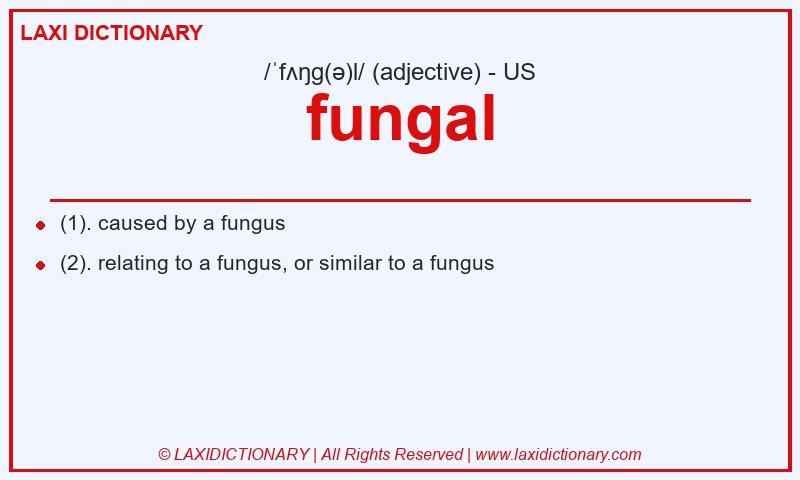 LAXI DICTIONARY

/ˈfʌŋg(ə)l/ (adjective) - US

fungal

(1). caused by a fungus

(2). relating to a fungus, or similar to a fungus

© LAXIDICTIONARY | All Rights Reserved | www.laxidictionary.com